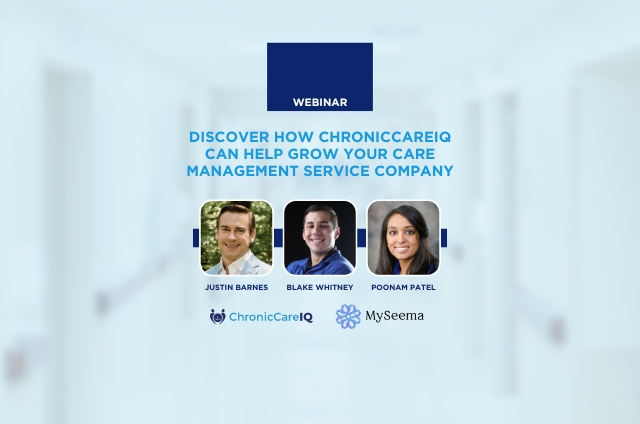 WEBINAR

DISCOVER HOW CHRONICCAREIQ CAN HELP GROW YOUR CARE MANAGEMENT SERVICE COMPANY

JUSTIN BARNES
BLAKE WHITNEY
POONAM PATEL

ChronicCareIQ
MySeema